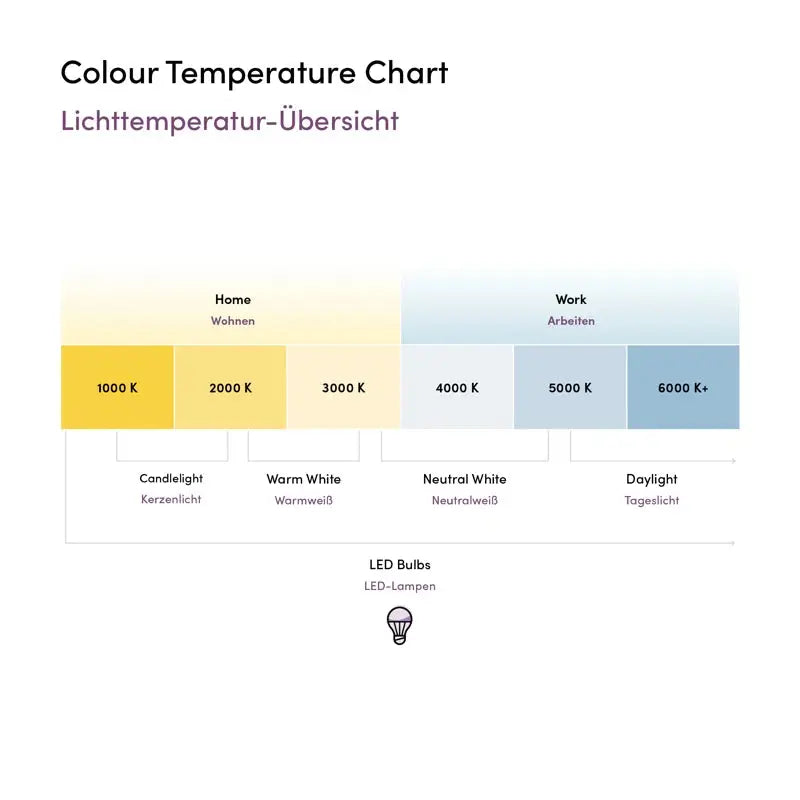 Colour Temperature Chart

Lichttemperatur-Übersicht

Home
Wohnen

Work
Arbeiten

1000 K

2000 K

3000 K

4000 K

5000 K

6000 K+

Candlelight
Kerzenlicht

Warm White
Warmweiß

Neutral White
Neutralweiß

Daylight
Tageslicht

LED Bulbs
LED-Lampen